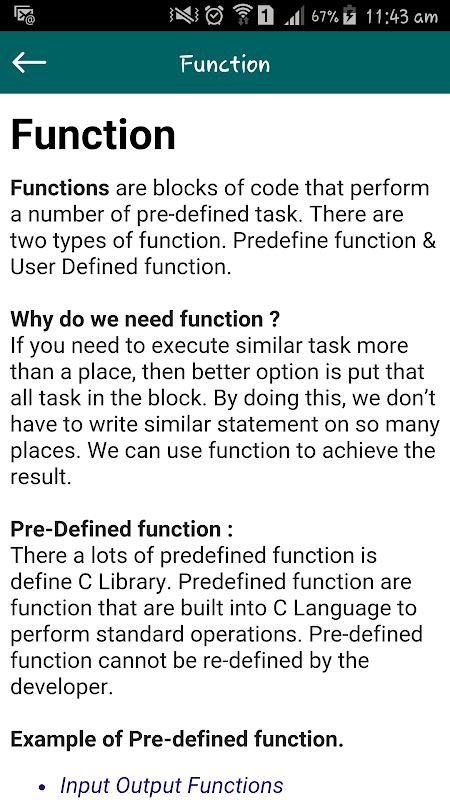 1 67% 11:43 am

Function

Function

Functions are blocks of code that perform a number of pre-defined task. There are two types of function. Predefine function & User Defined function.

Why do we need function ?
If you need to execute similar task more than a place, then better option is put that all task in the block. By doing this, we don't have to write similar statement on so many places. We can use function to achieve the result.

Pre-Defined function :
There a lots of predefined function is define C Library. Predefined function are function that are built into C Language to perform standard operations. Pre-defined function cannot be re-defined by the developer.

Example of Pre-defined function.

• Input Output Functions